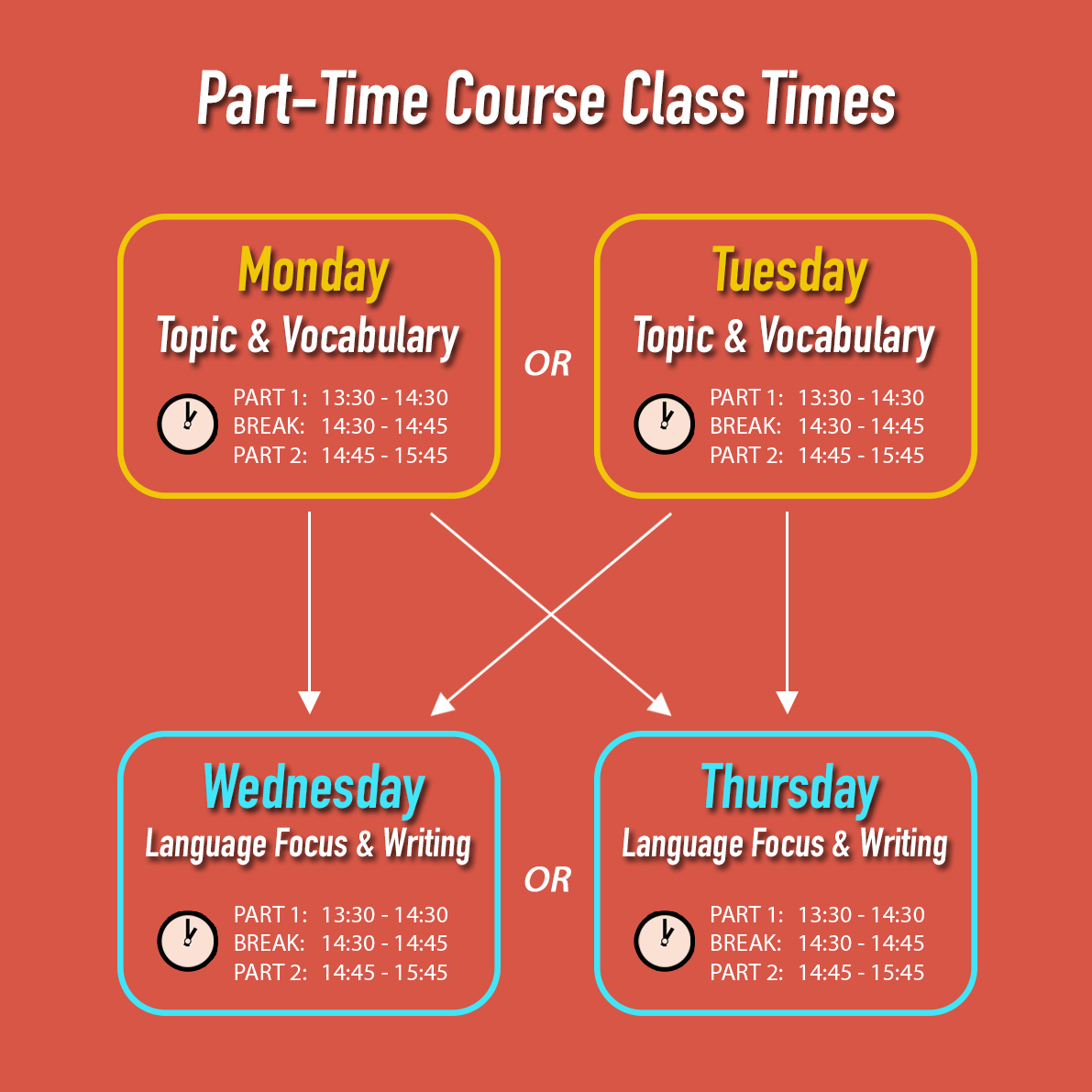 Part-Time Course Class Times

Monday
Topic & Vocabulary
PART 1: 13:30 - 14:30
BREAK: 14:30 - 14:45
PART 2: 14:45 - 15:45

OR

Tuesday
Topic & Vocabulary
PART 1: 13:30 - 14:30
BREAK: 14:30 - 14:45
PART 2: 14:45 - 15:45

Wednesday
Language Focus & Writing
PART 1: 13:30 - 14:30
BREAK: 14:30 - 14:45
PART 2: 14:45 - 15:45

OR

Thursday
Language Focus & Writing
PART 1: 13:30 - 14:30
BREAK: 14:30 - 14:45
PART 2: 14:45 - 15:45